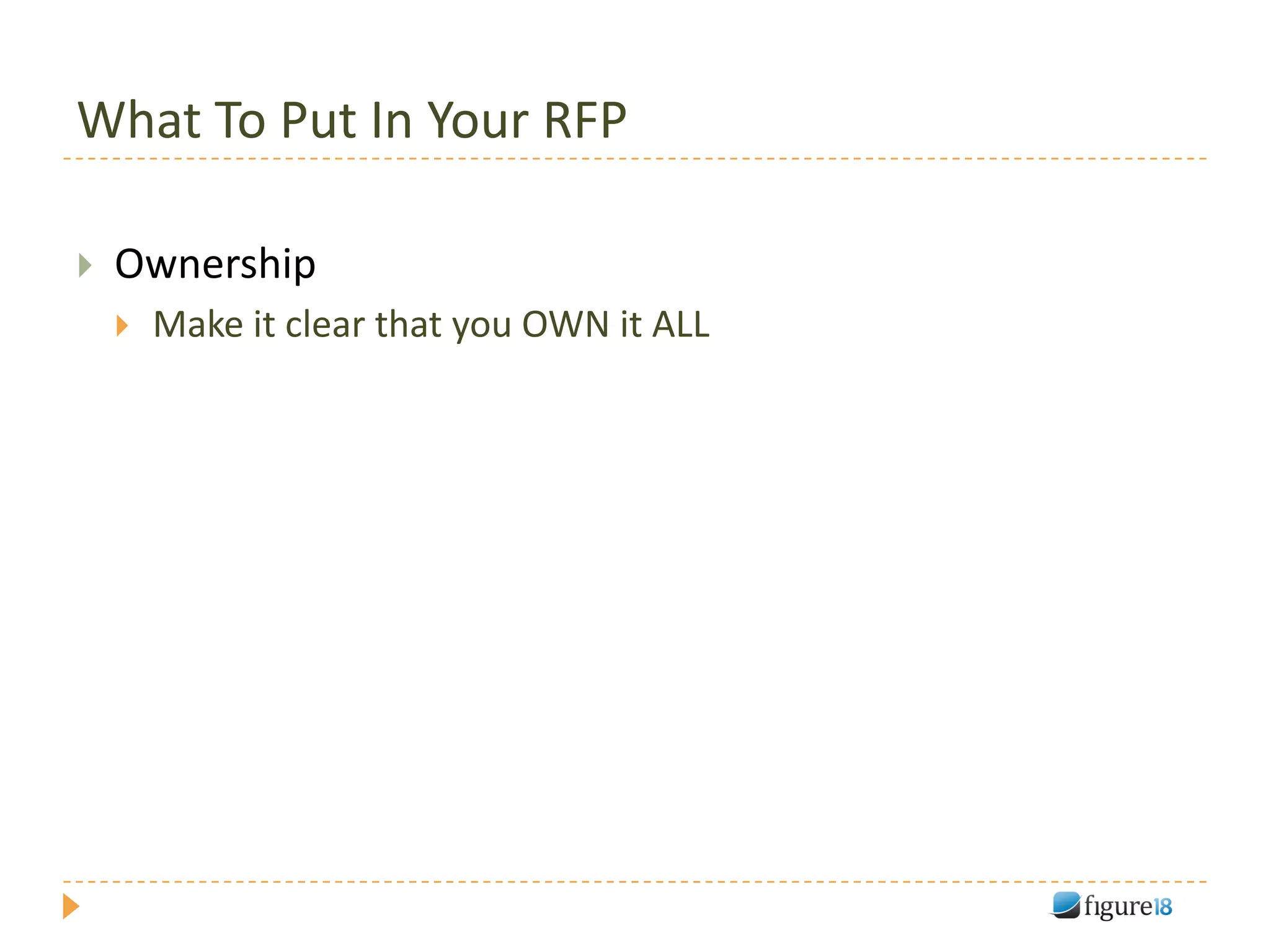 What To Put In Your RFP

Ownership

Make it clear that you OWN it ALL

figure18